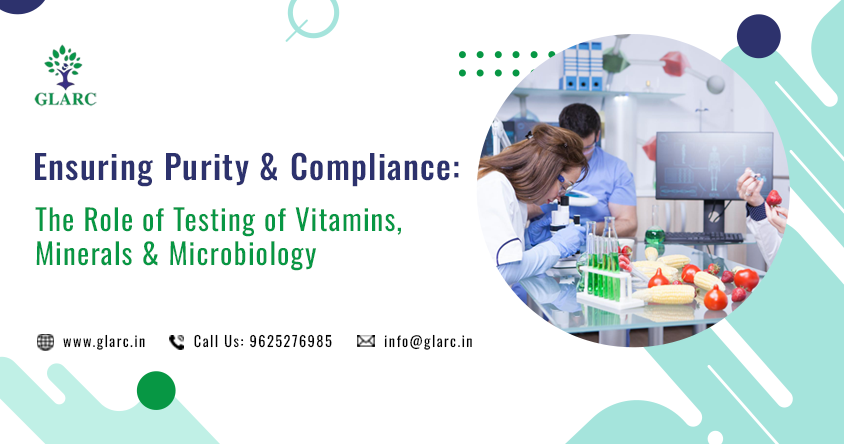 GLARC

Ensuring Purity & Compliance:

The Role of Testing of Vitamins, Minerals & Microbiology

www.glarc.in Call Us: 9625276985 info@glarc.in